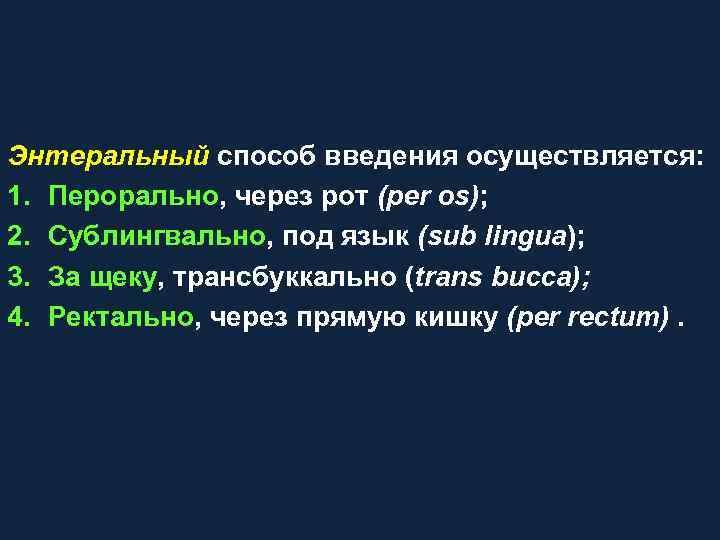 Энтеральный способ введения осуществляется:
1. Перорально, через рот (per os);
2. Сублингвально, под язык (sub lingua);
3. За щеку, трансбуккально (trans bucca);
4. Ректально, через прямую кишку (per rectum) .